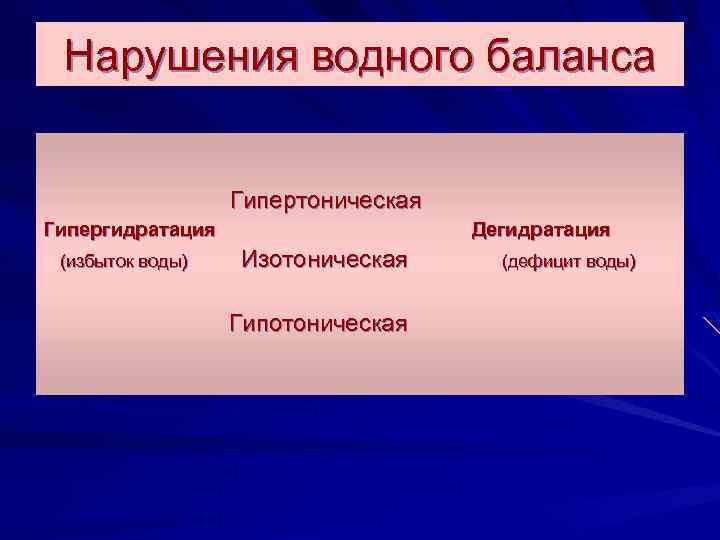 Нарушения водного баланса

Гипертоническая

Гипергидратация

Дегидратация

(избыток воды)

Изотоническая

(дефицит воды)

Гипотоническая